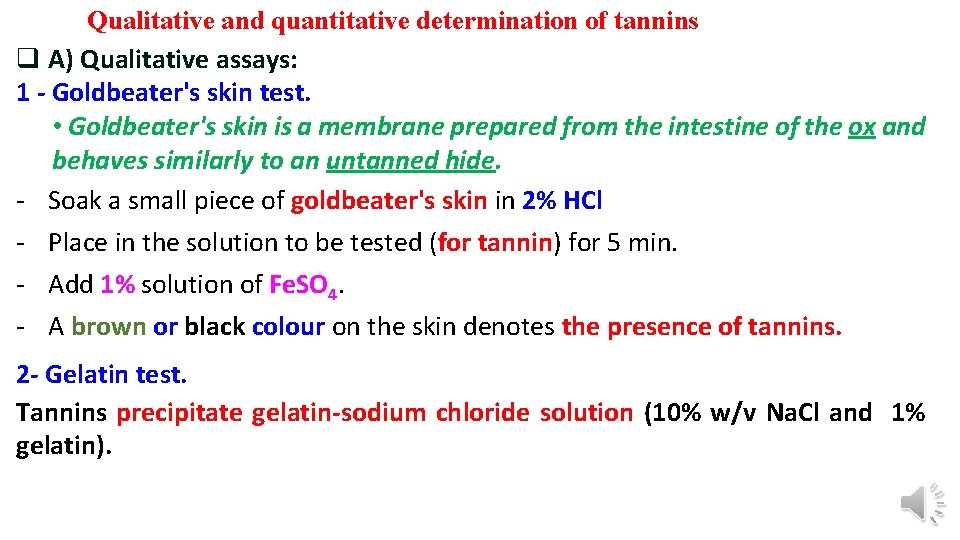 Qualitative and quantitative determination of tannins

❑ A) Qualitative assays:

1 - Goldbeater's skin test.

• Goldbeater's skin is a membrane prepared from the intestine of the ox and behaves similarly to an untanned hide.

- Soak a small piece of goldbeater's skin in 2% HCl
- Place in the solution to be tested (for tannin) for 5 min.
- Add 1% solution of $FeSO_4$.
- A brown or black colour on the skin denotes the presence of tannins.

2- Gelatin test.

Tannins precipitate gelatin-sodium chloride solution (10% w/v NaCl and 1% gelatin).